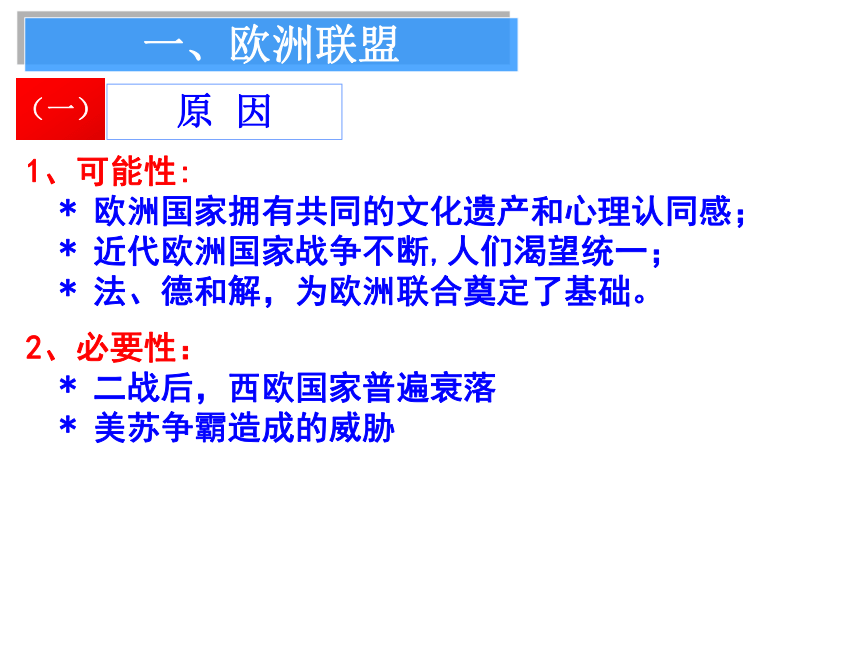 一、欧洲联盟

（一） 原 因

1、可能性：

* 欧洲国家拥有共同的文化遗产和心理认同感；
* 近代欧洲国家战争不断,人们渴望统一；
* 法、德和解，为欧洲联合奠定了基础。

2、必要性：

* 二战后，西欧国家普遍衰落
* 美苏争霸造成的威胁